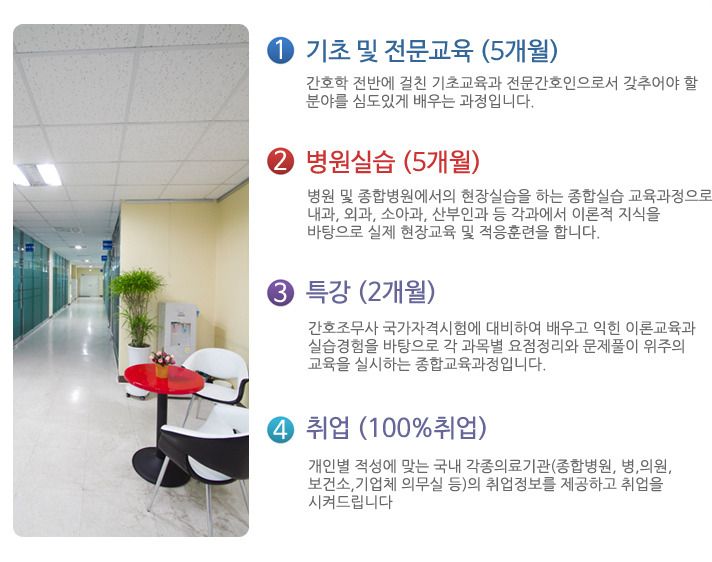 1 기초 및 전문교육 (5개월)

간호학 전반에 걸친 기초교육과 전문간호인으로서 갖추어야 할 분야를 심도있게 배우는 과정입니다.

2 병원실습 (5개월)

병원 및 종합병원에서의 현장실습을 하는 종합실습 교육과정으로 내과, 외과, 소아과, 산부인과 등 각과에서 이론적 지식을 바탕으로 실제 현장교육 및 적응훈련을 합니다.

3 특강 (2개월)

간호조무사 국가자격시험에 대비하여 배우고 익힌 이론교육과 실습경험을 바탕으로 각 과목별 요점정리와 문제풀이 위주의 교육을 실시하는 종합교육과정입니다.

4 취업 (100%취업)

개인별 적성에 맞는 국내 각종의료기관(종합병원, 병,의원, 보건소,기업체 의무실 등)의 취업정보를 제공하고 취업을 시켜드립니다